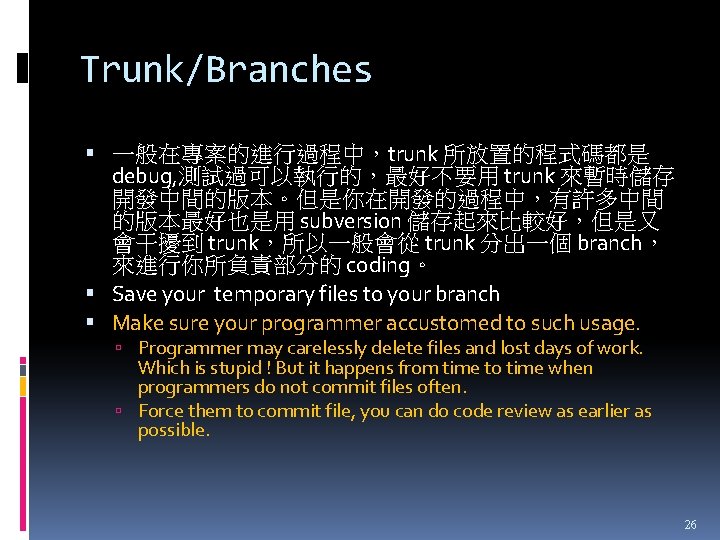 Trunk/Branches

▪ 一般在專案的進行過程中，trunk 所放置的程式碼都是 debug,測試過可以執行的，最好不要用 trunk 來暫時儲存開發中間的版本。但是你在開發的過程中，有許多中間的版本最好也是用 subversion 儲存起來比較好，但是又會干擾到 trunk，所以一般會從 trunk 分出一個 branch，來進行你所負責部分的 coding。

▪ Save your temporary files to your branch

▪ Make sure your programmer accustomed to such usage.

▫ Programmer may carelessly delete files and lost days of work. Which is stupid ! But it happens from time to time when programmers do not commit files often.

▫ Force them to commit file, you can do code review as earlier as possible.

26